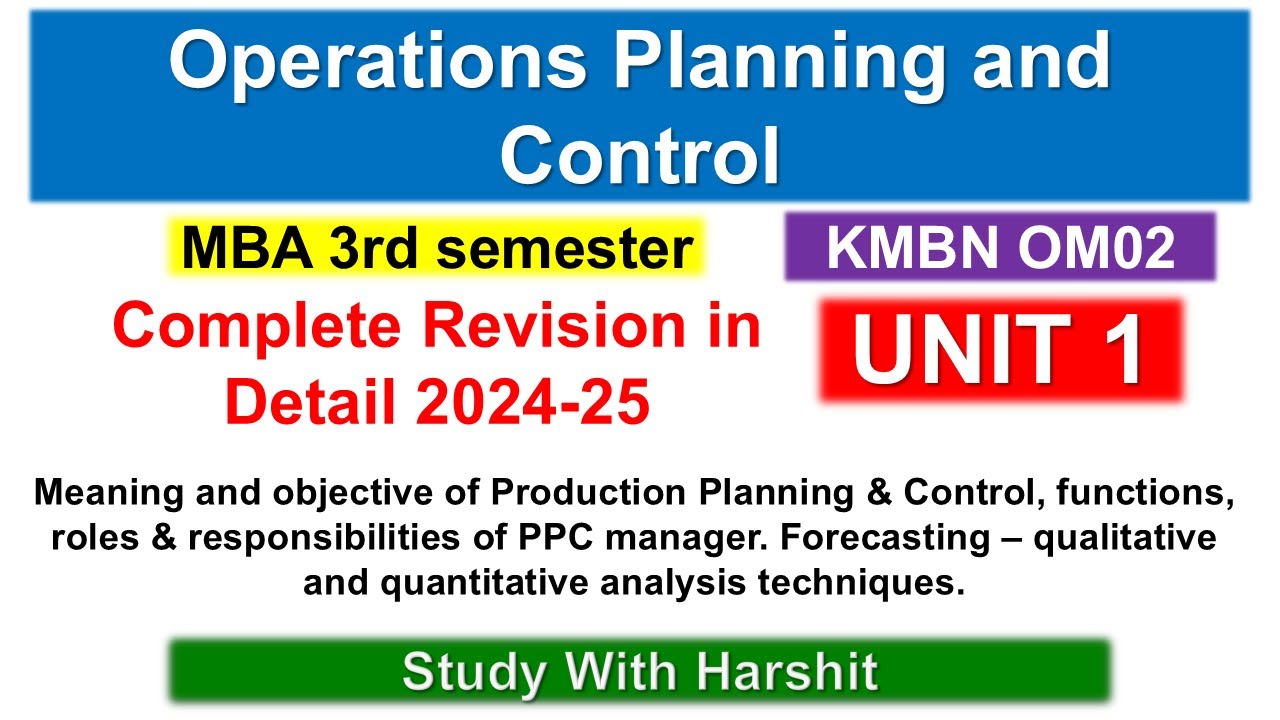 Operations Planning and Control

MBA 3rd semester

KMBN OM02

Complete Revision in Detail 2024-25

UNIT 1

Meaning and objective of Production Planning & Control, functions, roles & responsibilities of PPC manager. Forecasting – qualitative and quantitative analysis techniques.

Study With Harshit